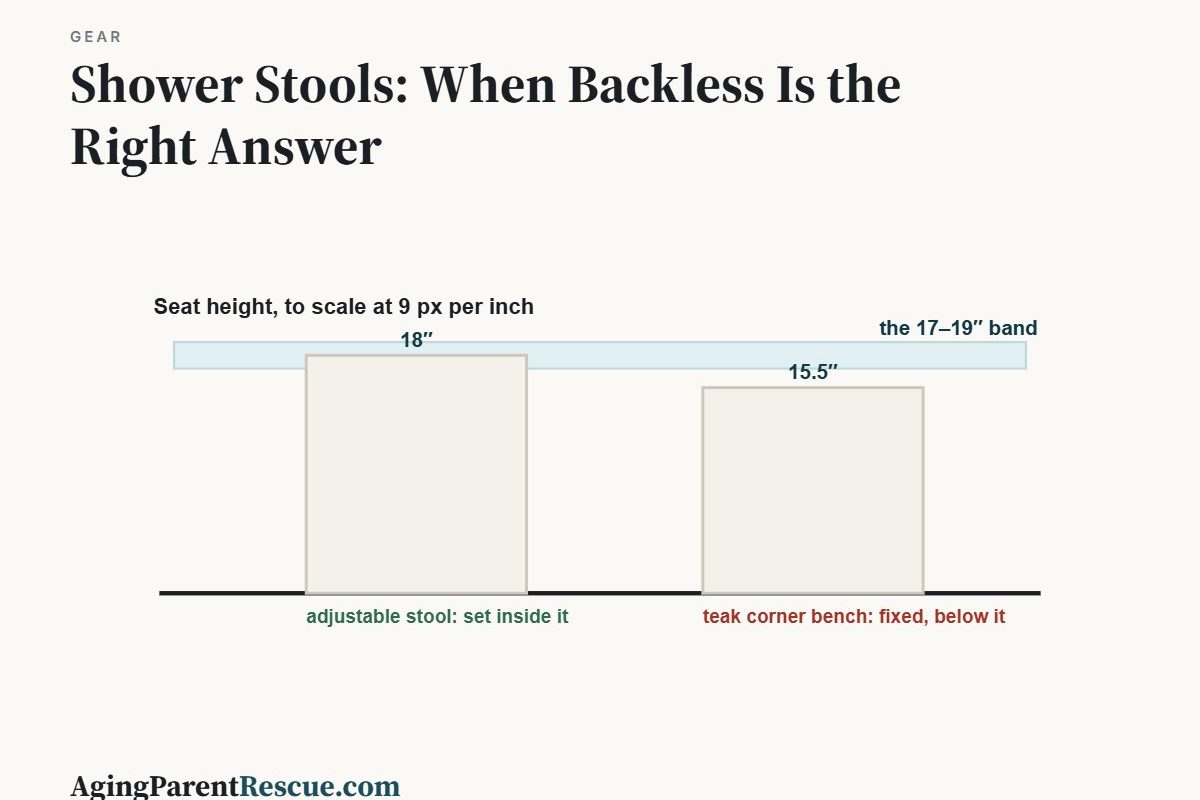 GEAR

Shower Stools: When Backless Is the Right Answer

Seat height, to scale at 9 px per inch

the 17–19″ band

18″

15.5″

adjustable stool: set inside it

teak corner bench: fixed, below it

AgingParentRescue.com